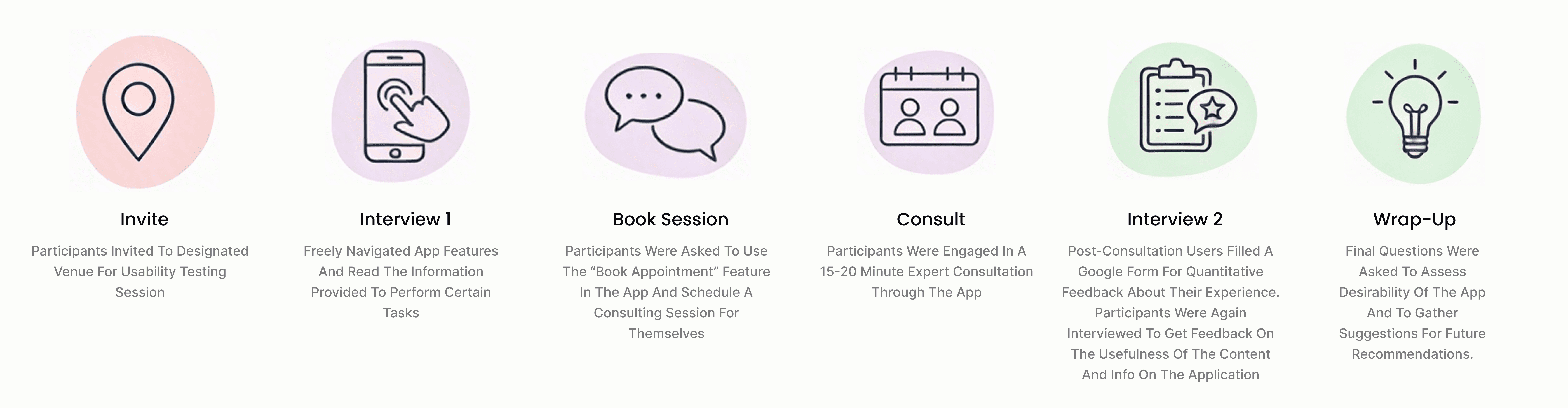 Invite

Participants Invited To Designated Venue For Usability Testing Session

Interview 1

Freely Navigated App Features And Read The Information Provided To Perform Certain Tasks

Book Session

Participants Were Asked To Use The “Book Appointment” Feature In The App And Schedule A Consulting Session For Themselves

Consult

Participants Were Engaged In A 15-20 Minute Expert Consultation Through The App

Interview 2

Post-Consultation Users Filled A Google Form For Quantitative Feedback About Their Experience. Participants Were Again Interviewed To Get Feedback On The Usefulness Of The Content And Info On The Application

Wrap-Up

Final Questions Were Asked To Assess Desirability Of The App And To Gather Suggestions For Future Recommendations.